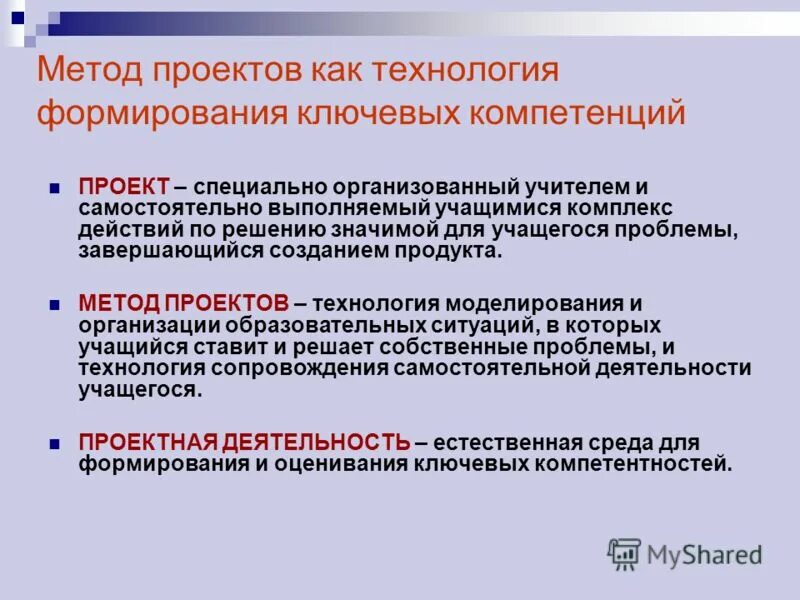 Метод проектов как технология формирования ключевых компетенций

ПРОЕКТ – специально организованный учителем и самостоятельно выполняемый учащимися комплекс действий по решению значимой для учащегося проблемы, завершающийся созданием продукта.

МЕТОД ПРОЕКТОВ – технология моделирования и организации образовательных ситуаций, в которых учащийся ставит и решает собственные проблемы, и технология сопровождения самостоятельной деятельности учащегося.

ПРОЕКТНАЯ ДЕЯТЕЛЬНОСТЬ – естественная среда для формирования и оценивания ключевых компетентностей.

MyShared